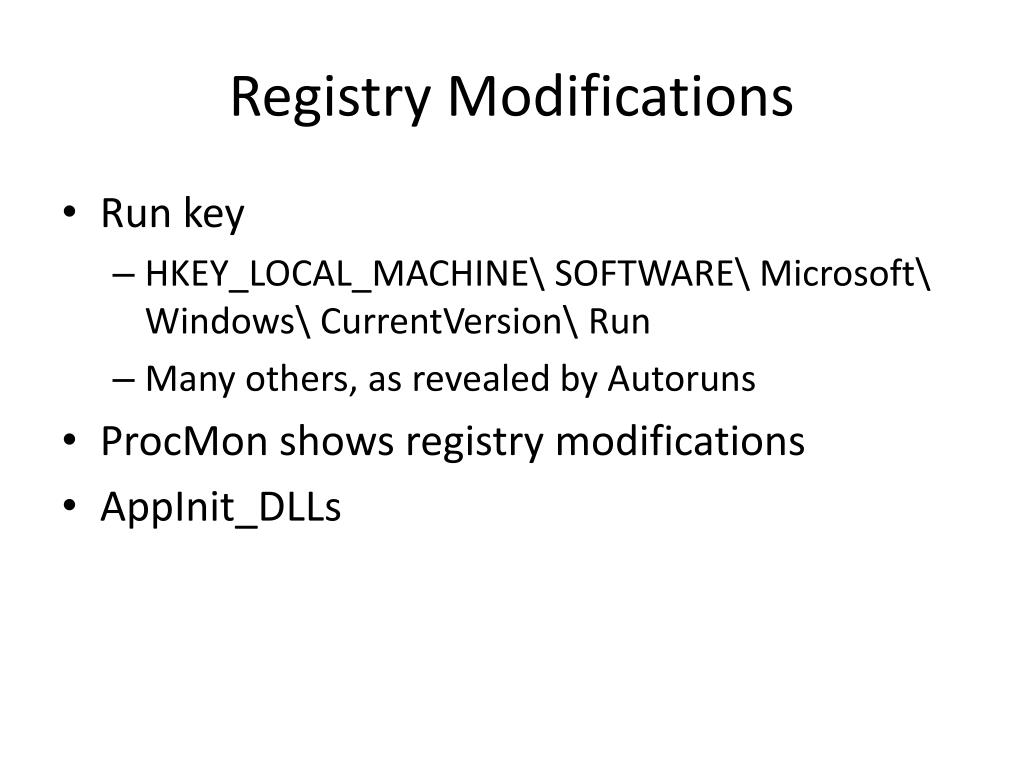 Registry Modifications

• Run key
– HKEY_LOCAL_MACHINE\ SOFTWARE\ Microsoft\ Windows\ CurrentVersion\ Run
– Many others, as revealed by Autoruns
• ProcMon shows registry modifications
• AppInit_DLLs